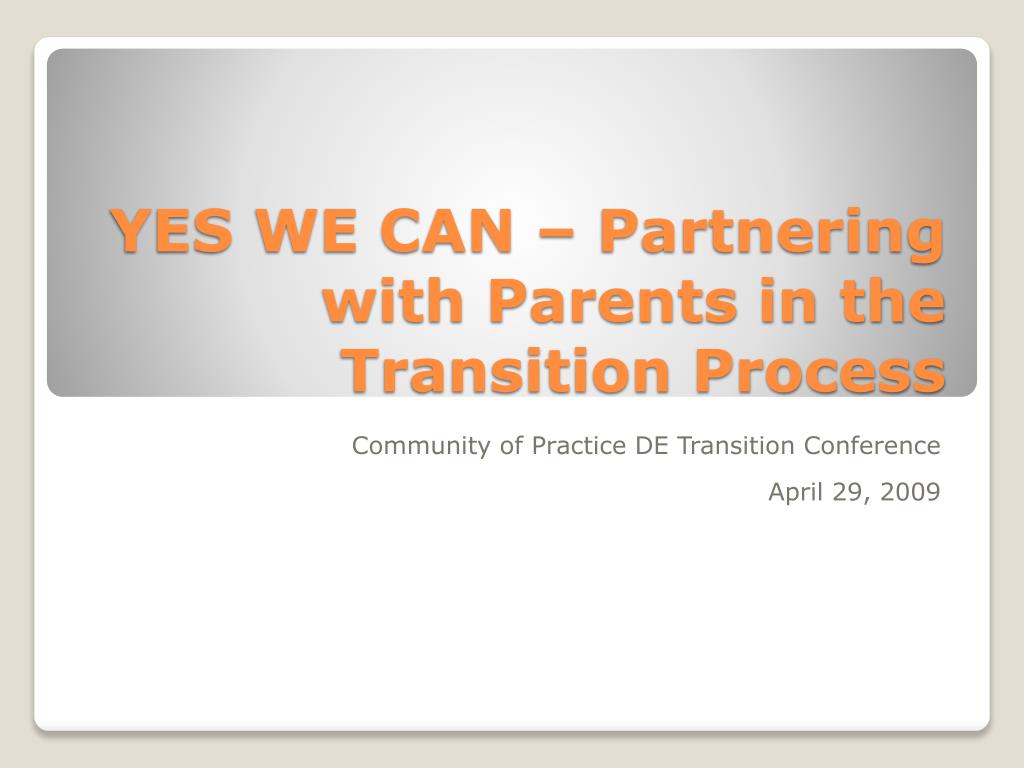 YES WE CAN – Partnering with Parents in the Transition Process

Community of Practice DE Transition Conference

April 29, 2009